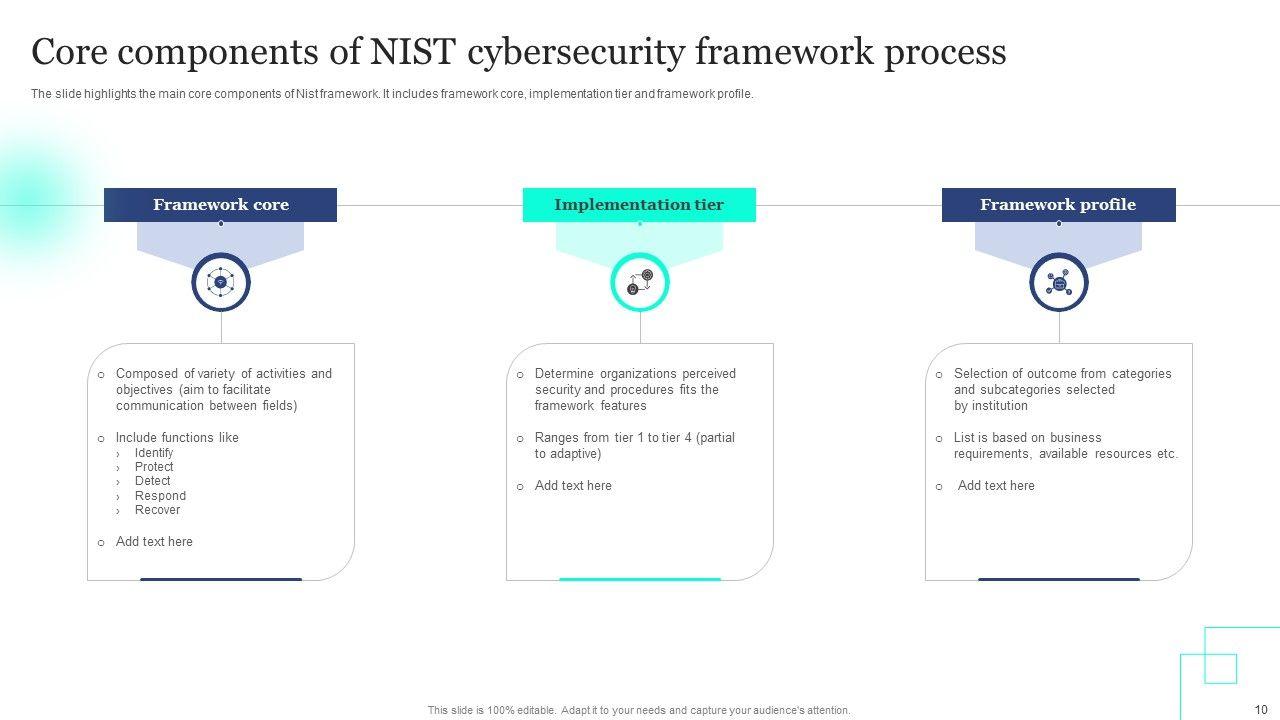 Core components of NIST cybersecurity framework process

The slide highlights the main core components of Nist framework. It includes framework core, implementation tier and framework profile.

Framework core

o Composed of variety of activities and objectives (aim to facilitate communication between fields)

o Include functions like
› Identify
› Protect
› Detect
› Respond
› Recover

o Add text here

Implementation tier

o Determine organizations perceived security and procedures fits the framework features

o Ranges from tier 1 to tier 4 (partial to adaptive)

o Add text here

Framework profile

o Selection of outcome from categories and subcategories selected by institution

o List is based on business requirements, available resources etc.

o Add text here

This slide is 100% editable. Adapt it to your needs and capture your audience's attention.

10